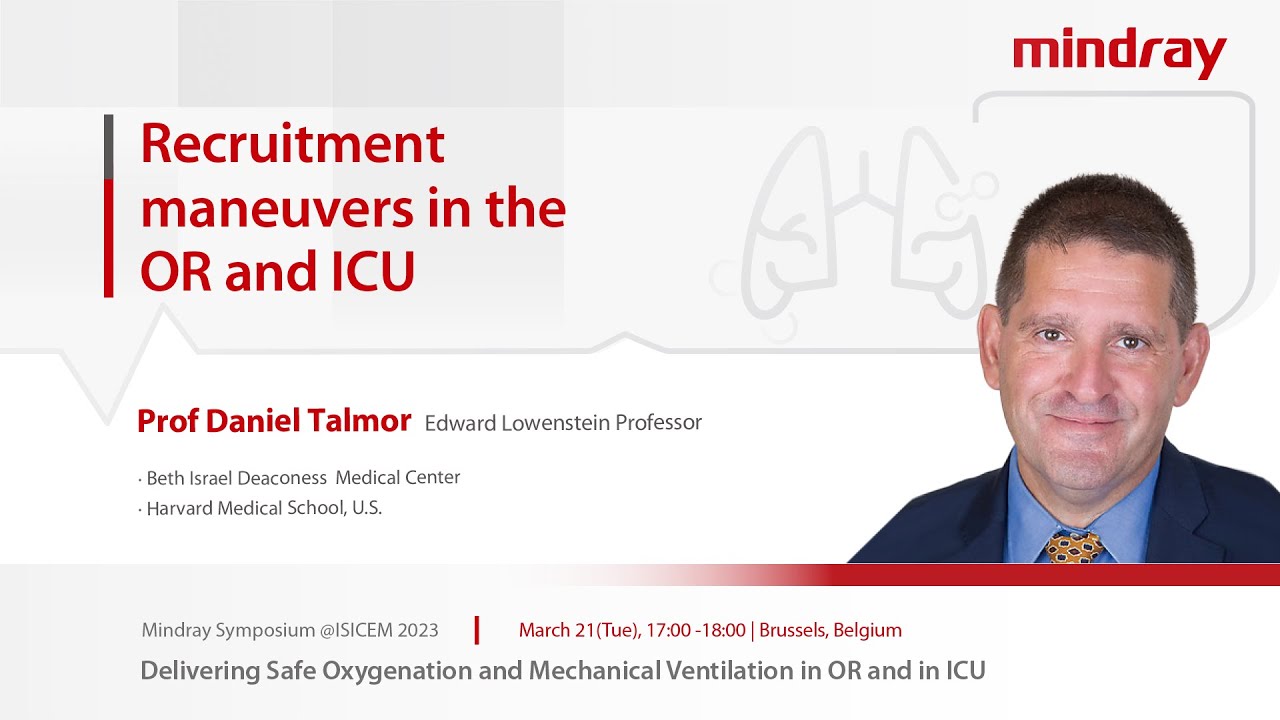 mindray

Recruitment maneuvers in the OR and ICU

Prof Daniel Talmor Edward Lowenstein Professor

· Beth Israel Deaconess Medical Center
· Harvard Medical School, U.S.

Mindray Symposium @ISICEM 2023 | March 21(Tue), 17:00 -18:00 | Brussels, Belgium

Delivering Safe Oxygenation and Mechanical Ventilation in OR and in ICU